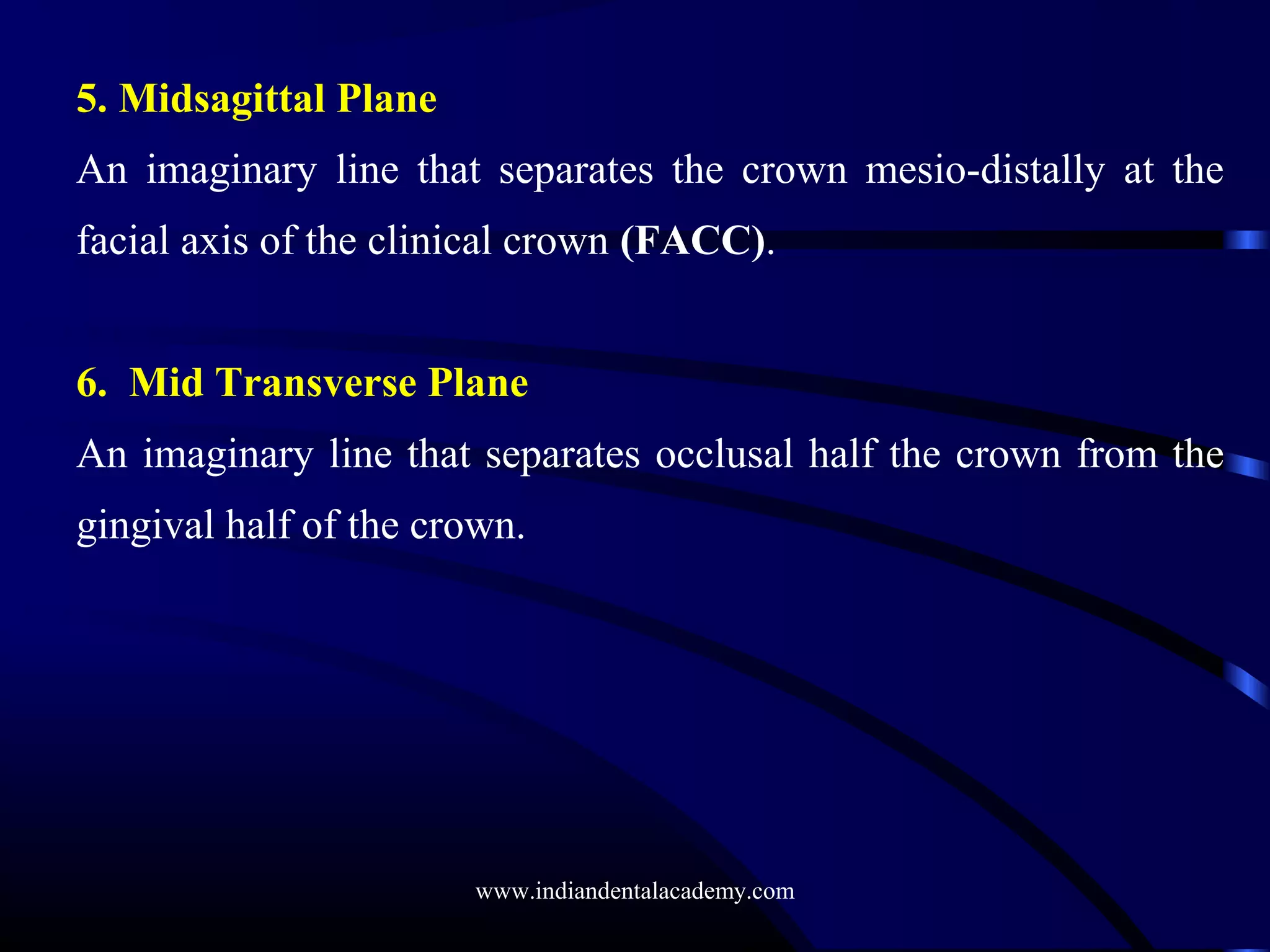 5. Midsagittal Plane

An imaginary line that separates the crown mesio-distally at the facial axis of the clinical crown (FACC).

6. Mid Transverse Plane

An imaginary line that separates occlusal half the crown from the gingival half of the crown.

www.indiandentalacademy.com